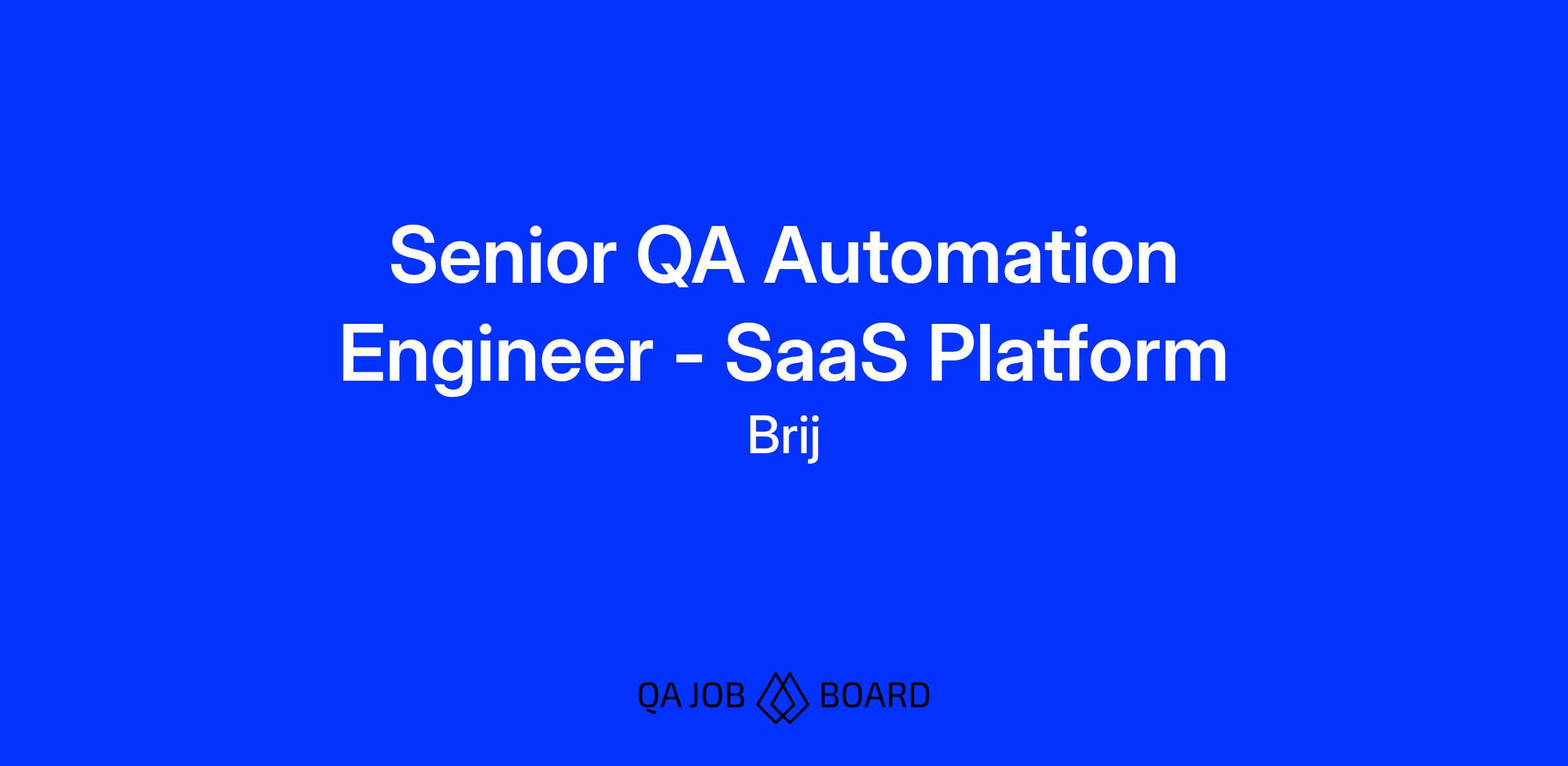 Senior QA Automation Engineer - SaaS Platform

Brij

QA JOB BOARD